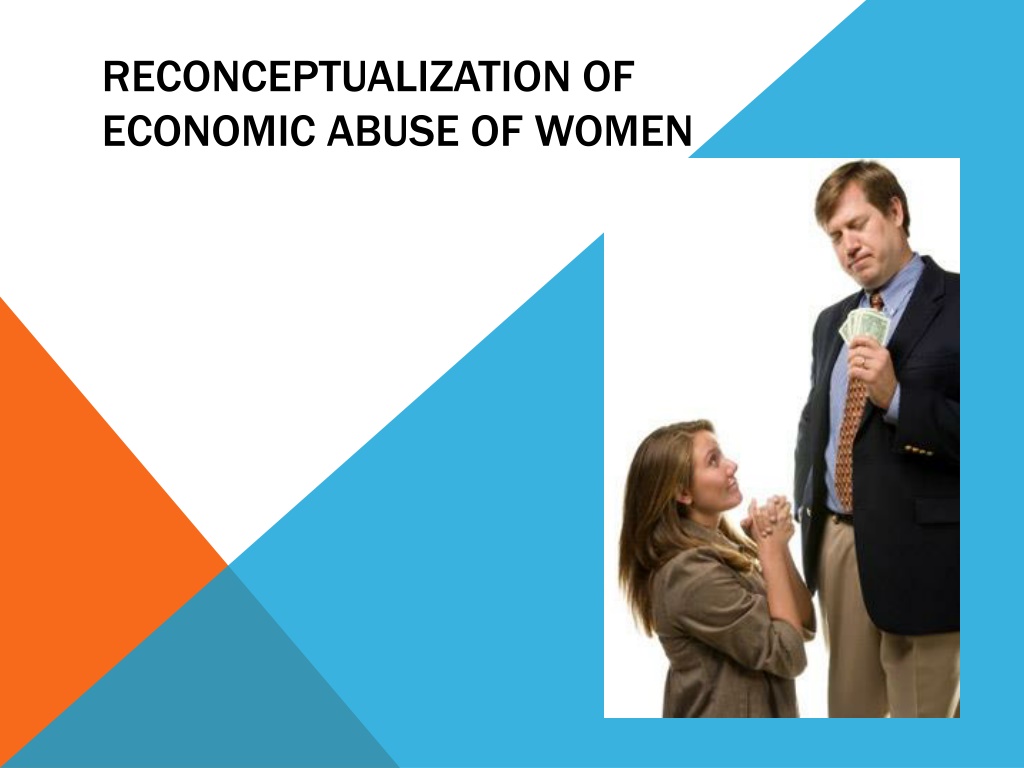 RECONCEPTUALIZATION OF ECONOMIC ABUSE OF WOMEN